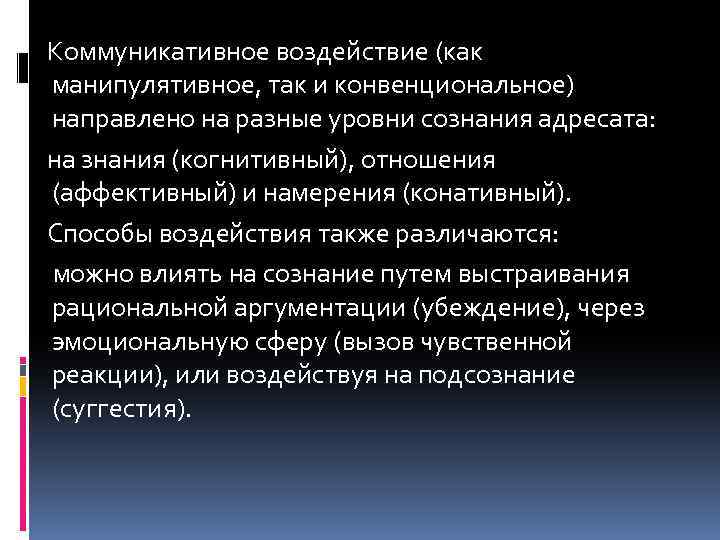 Коммуникативное воздействие (как манипулятивное, так и конвенциональное) направлено на разные уровни сознания адресата:

на знания (когнитивный), отношения (аффективный) и намерения (конативный).

Способы воздействия также различаются:

можно влиять на сознание путем выстраивания рациональной аргументации (убеждение), через эмоциональную сферу (вызов чувственной реакции), или воздействуя на подсознание (суггестия).